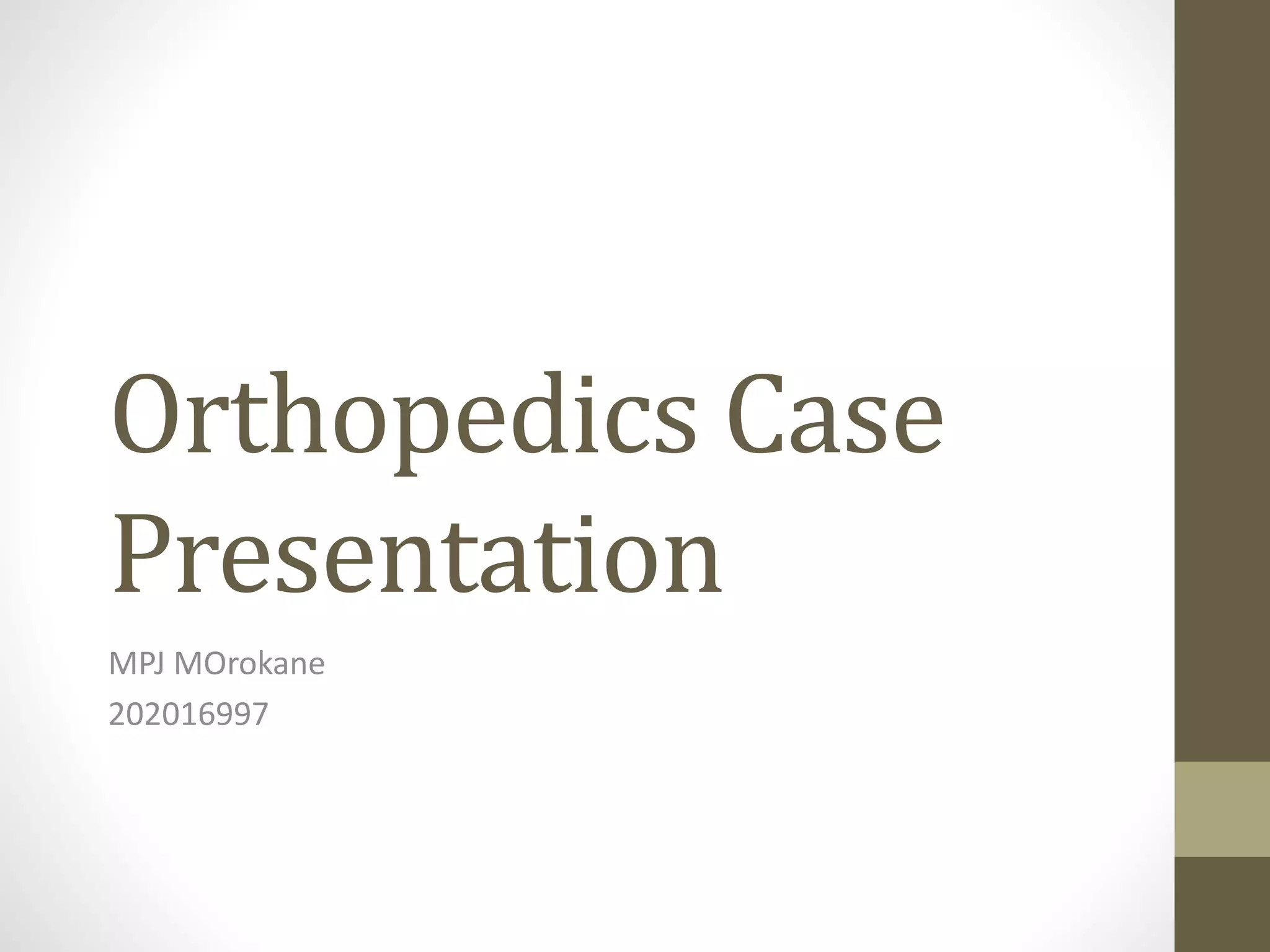 Orthopedics Case Presentation

MPJ MOrokane
202016997